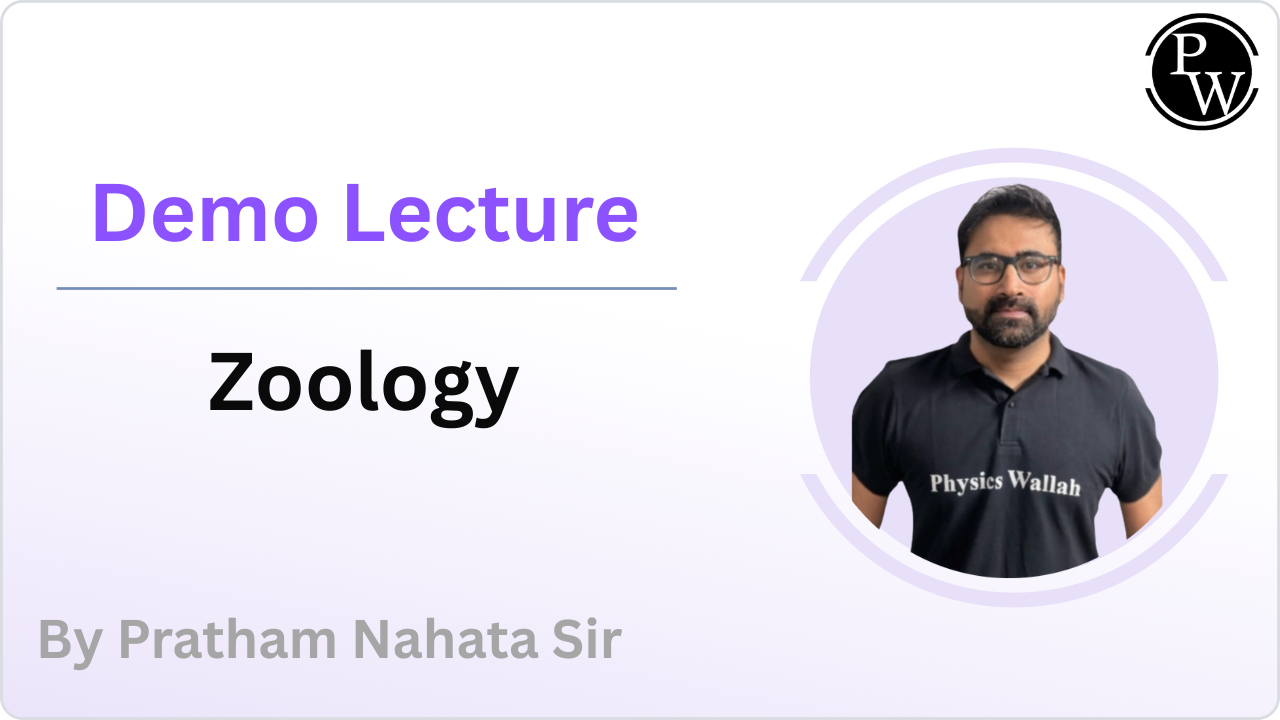 PW

Demo Lecture

Zoology

Physics Wallah

By Pratham Nahata Sir